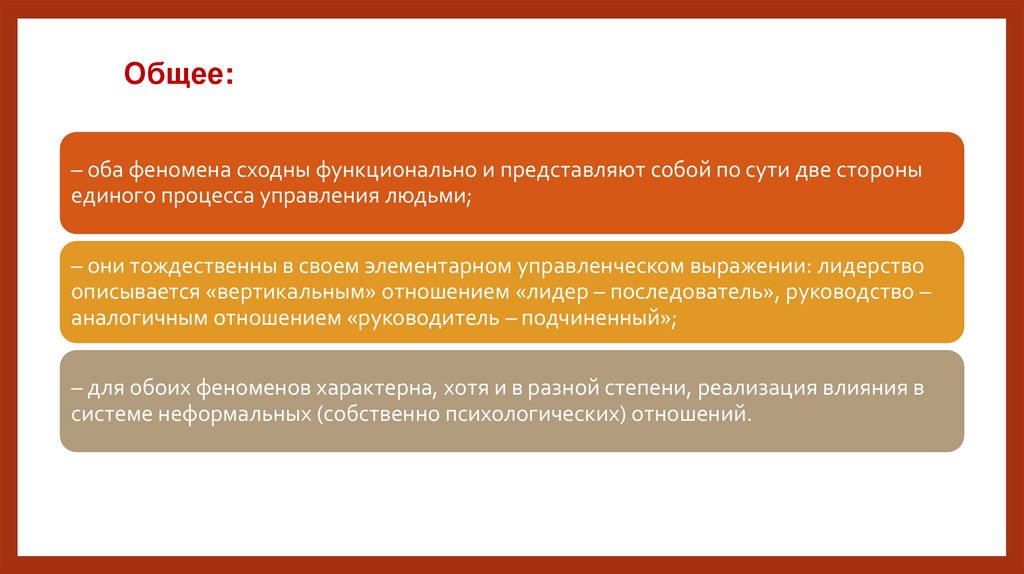 Общее:

– оба феномена сходны функционально и представляют собой по сути две стороны единого процесса управления людьми;

– они тождественны в своем элементарном управленческом выражении: лидерство описывается «вертикальным» отношением «лидер – последователь», руководство – аналогичным отношением «руководитель – подчиненный»;

– для обоих феноменов характерна, хотя и в разной степени, реализация влияния в системе неформальных (собственно психологических) отношений.